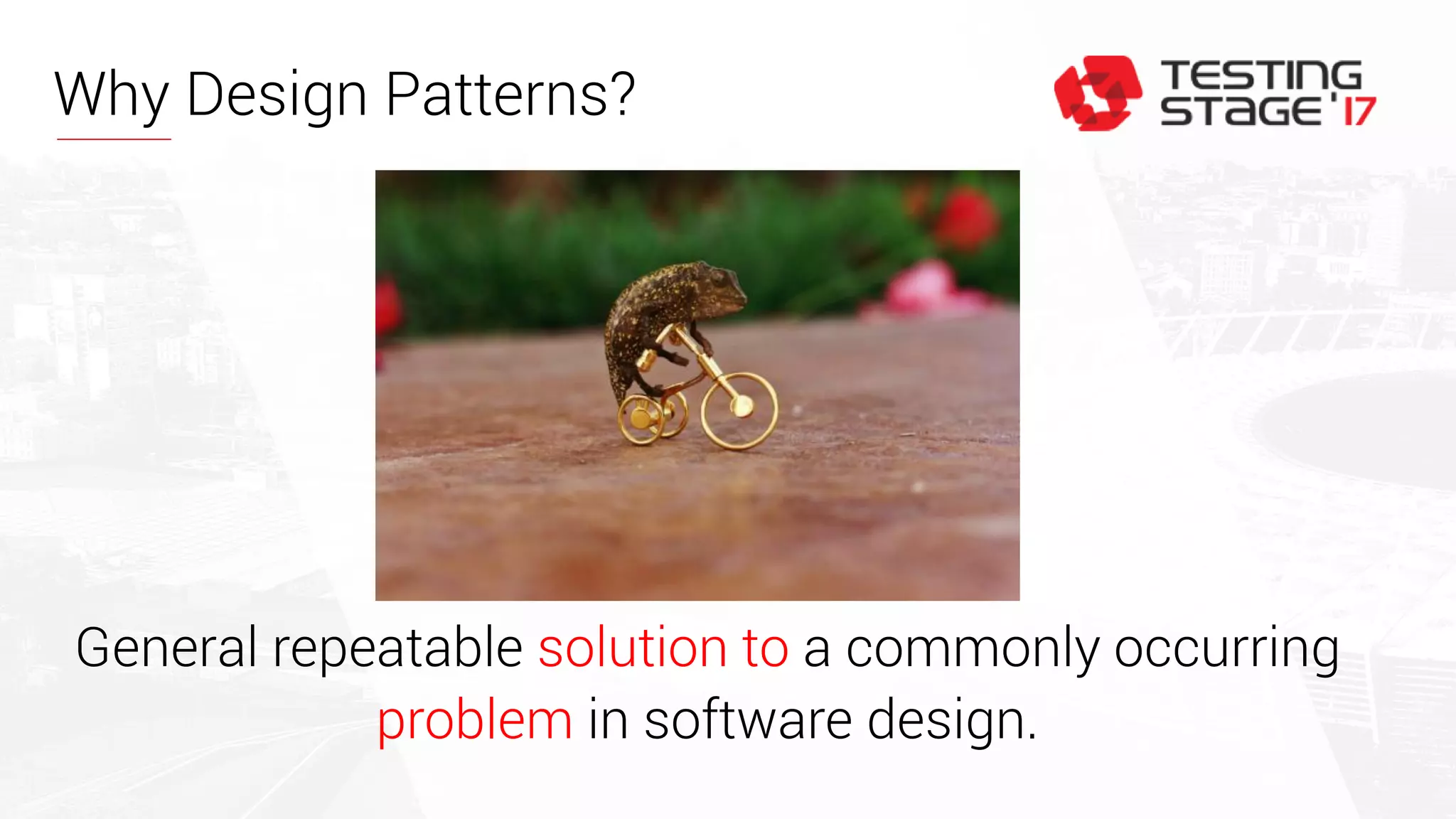 Why Design Patterns?

TESTING STAGE '17

General repeatable solution to a commonly occurring problem in software design.